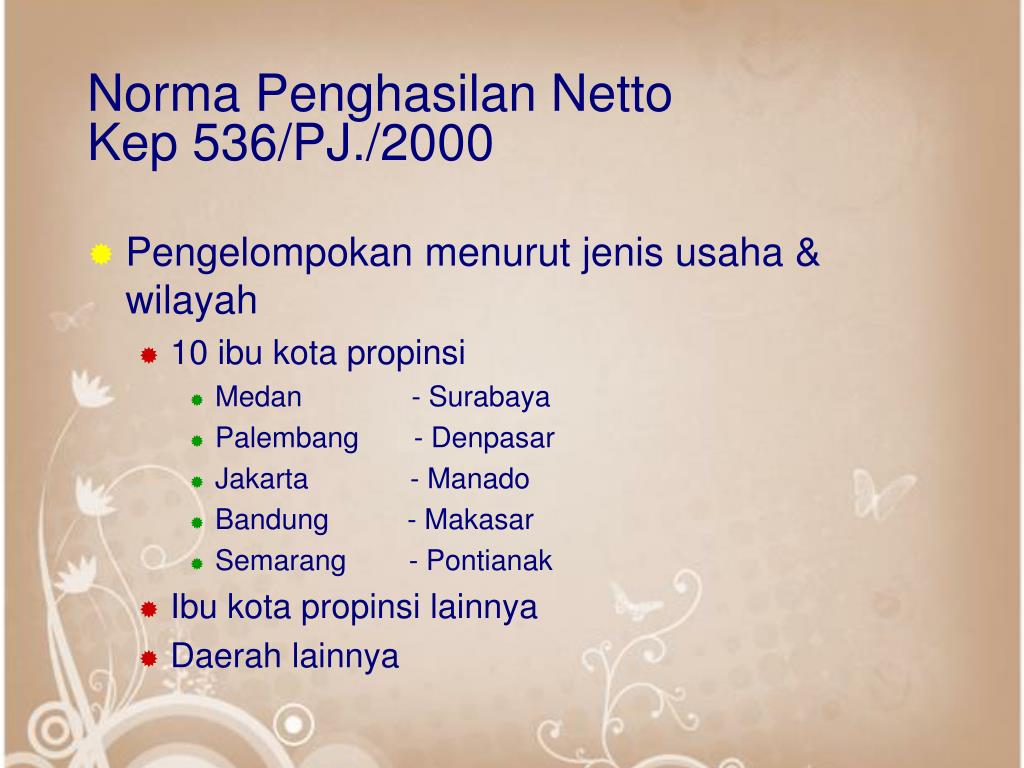 Norma Penghasilan Netto
Kep 536/PJ./2000

Pengelompokan menurut jenis usaha & wilayah

10 ibu kota propinsi

Medan - Surabaya
Palembang - Denpasar
Jakarta - Manado
Bandung - Makasar
Semarang - Pontianak

Ibu kota propinsi lainnya

Daerah lainnya